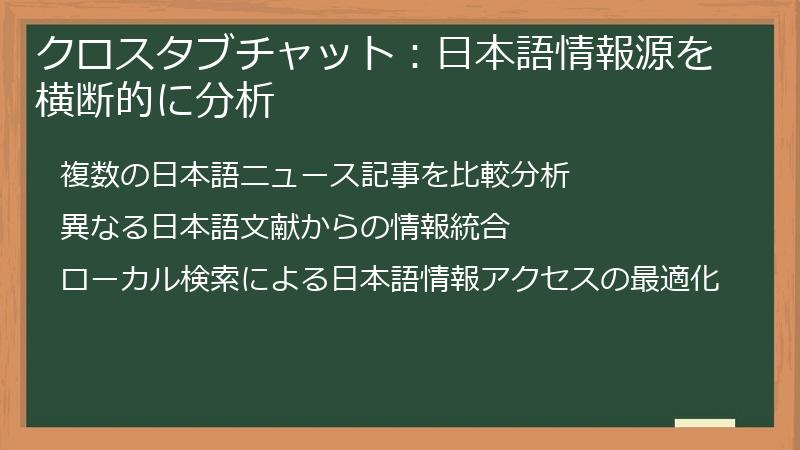 クロスタブチャット：日本語情報源を横断的に分析

複数の日本語ニュース記事を比較分析

異なる日本語文献からの情報統合

ローカル検索による日本語情報アクセスの最適化